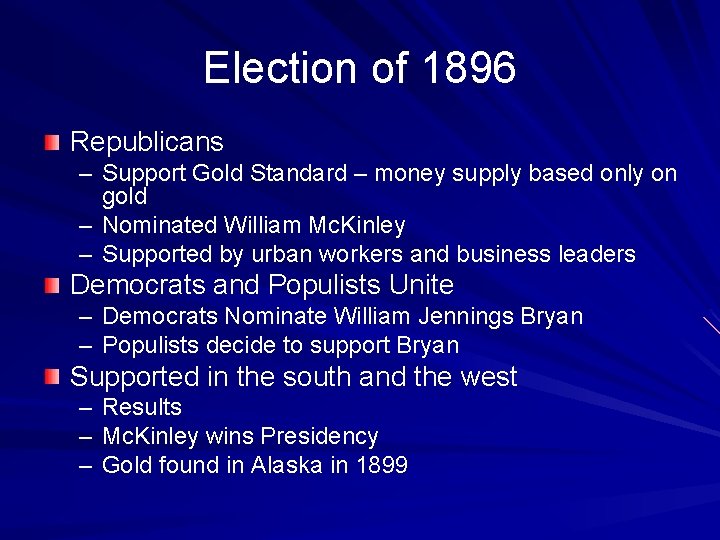 Election of 1896

Republicans
– Support Gold Standard – money supply based only on gold
– Nominated William McKinley
– Supported by urban workers and business leaders

Democrats and Populists Unite
– Democrats Nominate William Jennings Bryan
– Populists decide to support Bryan

Supported in the south and the west
– Results
– McKinley wins Presidency
– Gold found in Alaska in 1899